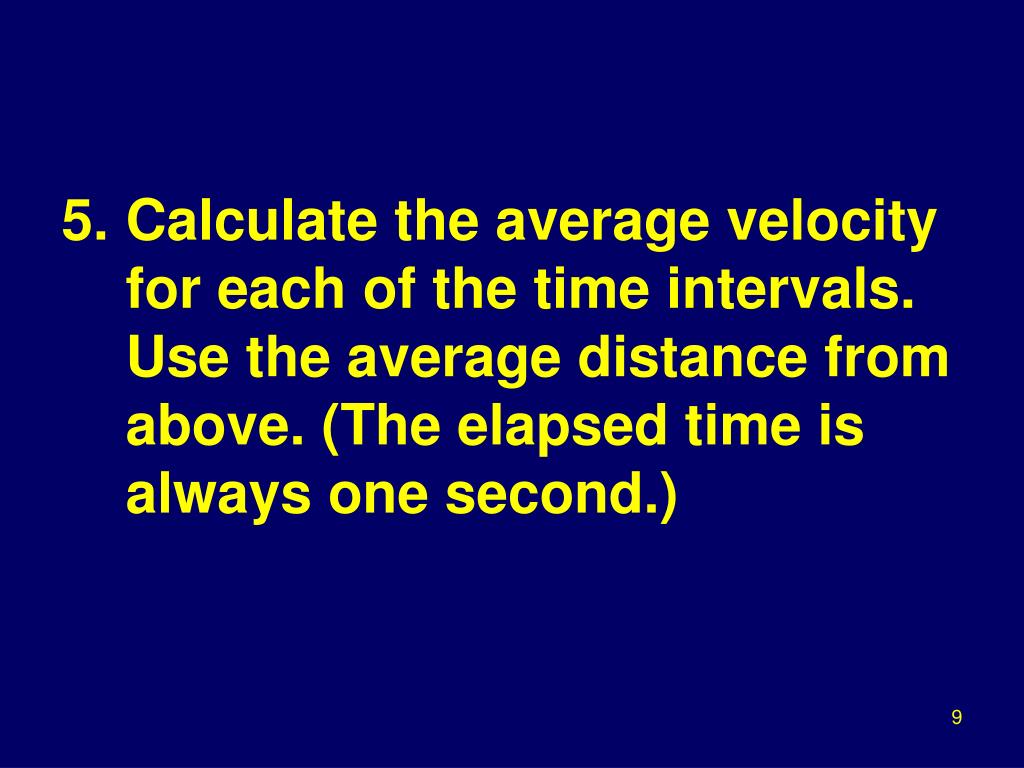 5. Calculate the average velocity for each of the time intervals. Use the average distance from above. (The elapsed time is always one second.)

9